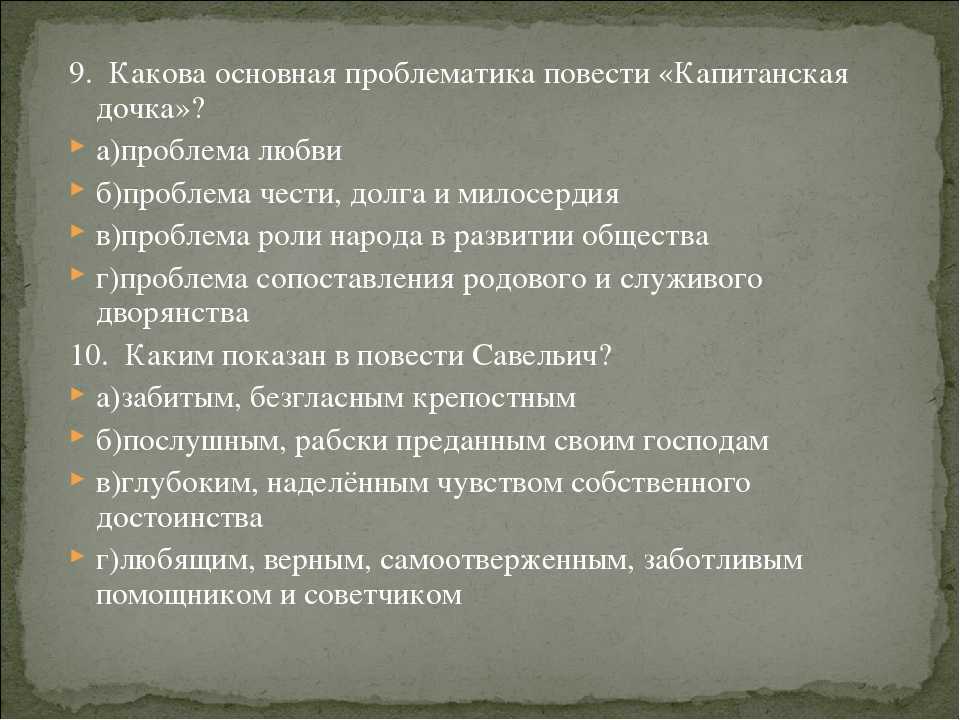 9. Какова основная проблематика повести «Капитанская дочка»?

а)проблема любви

б)проблема чести, долга и милосердия

в)проблема роли народа в развитии общества

г)проблема сопоставления родового и служивого дворянства

10. Каким показан в повести Савельич?

а)забитым, безгласным крепостным

б)послушным, рабски преданным своим господам

в)глубоким, наделённым чувством собственного достоинства

г)любящим, верным, самоотверженным, заботливым помощником и советчиком